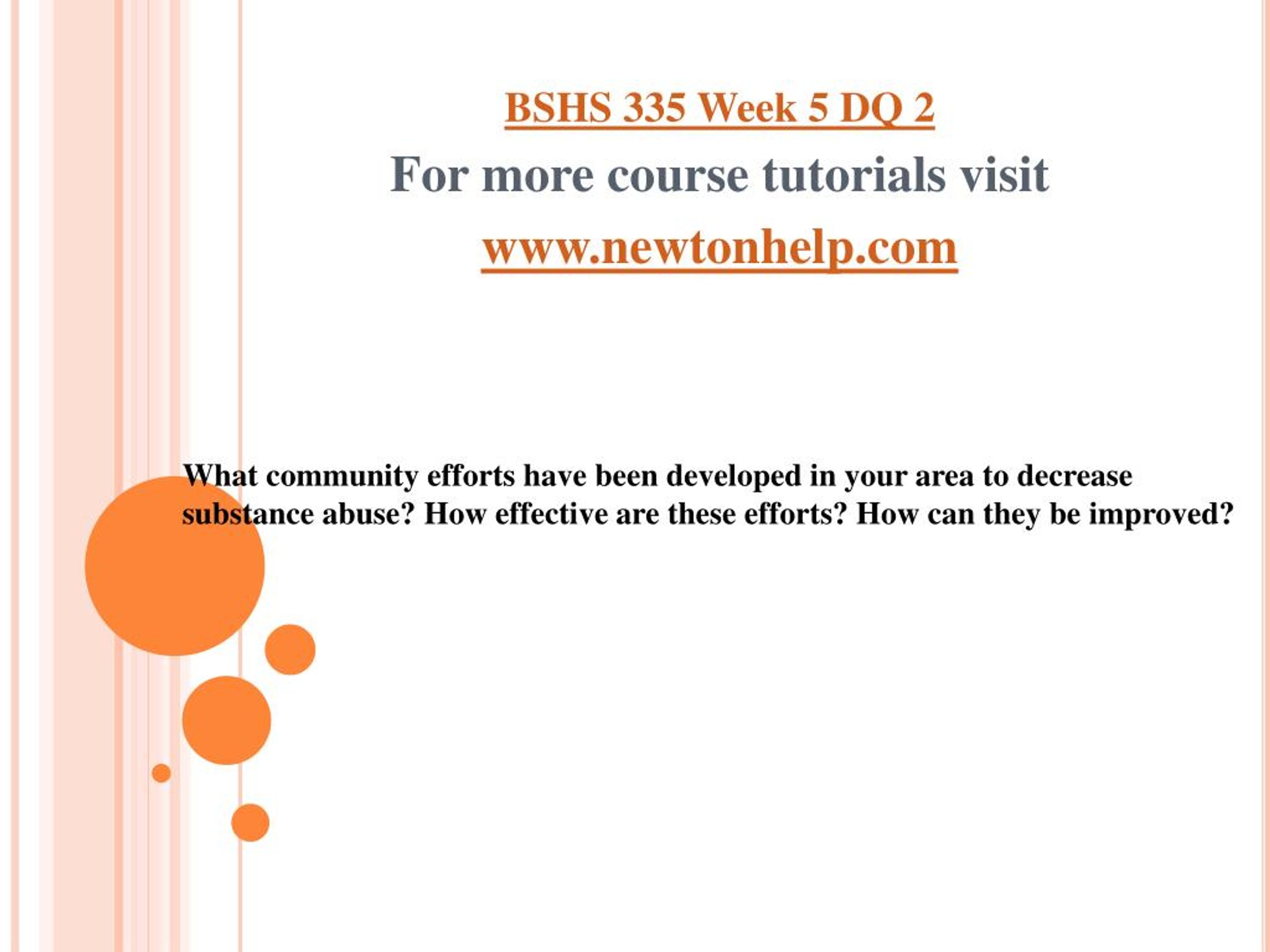 BSHS 335 Week 5 DQ 2

For more course tutorials visit

www.newtonhelp.com

What community efforts have been developed in your area to decrease substance abuse? How effective are these efforts? How can they be improved?